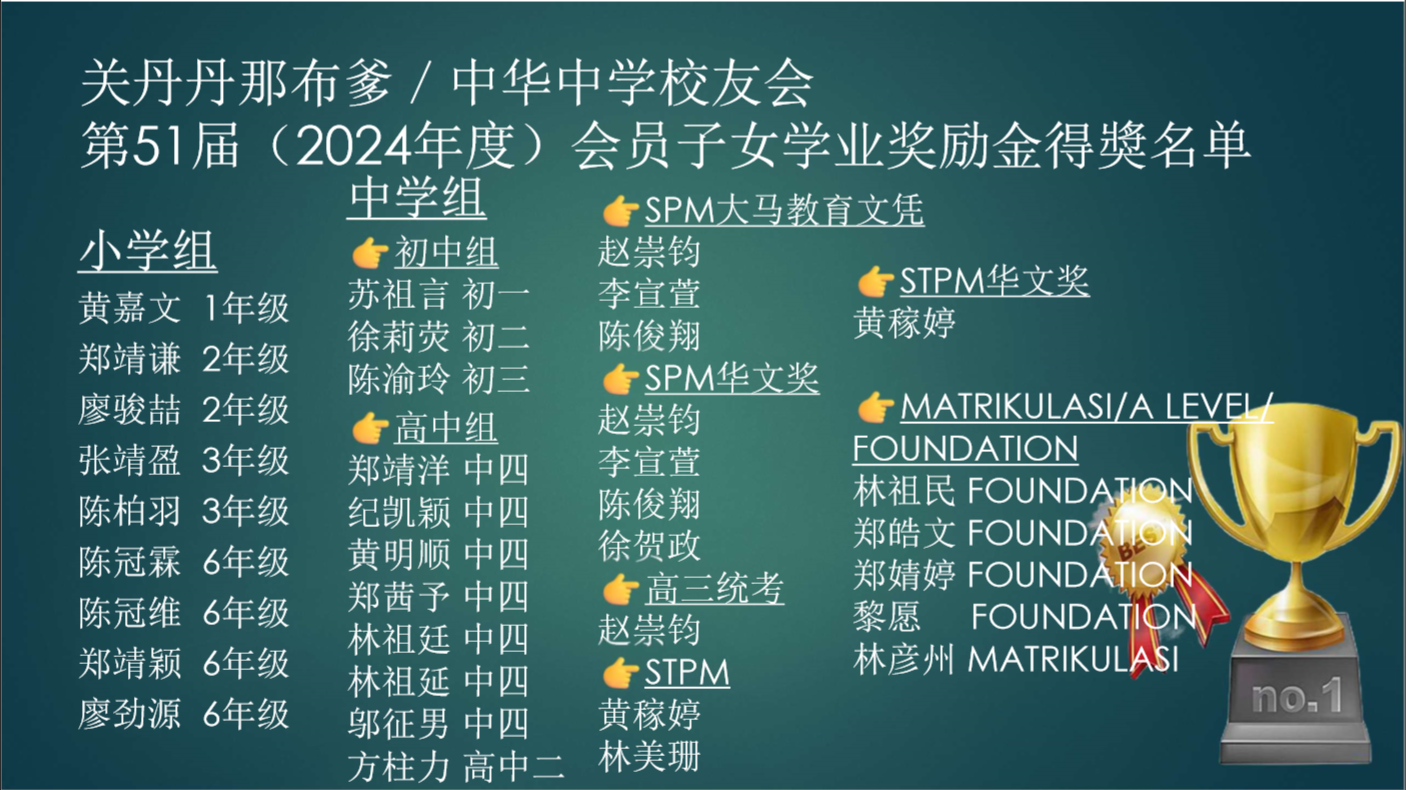 关丹丹那布爹 / 中华中学校友会
第51届（2024年度）会员子女学业奖励金得獎名单

小学组
黄嘉文 1年级
郑靖谦 2年级
廖骏喆 2年级
张靖盈 3年级
陈柏羽 3年级
陈冠霖 6年级
陈冠维 6年级
郑靖颖 6年级
廖劲源 6年级

中学组
👉初中组
苏祖言 初一
徐莉荧 初二
陈渝玲 初三
👉高中组
郑靖洋 中四
纪凯颖 中四
黄明顺 中四
郑茜予 中四
林祖廷 中四
林祖延 中四
邬征男 中四
方柱力 高中二

👉SPM大马教育文凭
赵崇钧
李宣萱
陈俊翔
👉SPM华文奖
赵崇钧
李宣萱
陈俊翔
徐贺政
👉高三统考
赵崇钧
👉STPM
黄稼婷
林美珊

👉STPM华文奖
黄稼婷

👉MATRIKULASI/A LEVEL/ FOUNDATION
林祖民 FOUNDATION
郑皓文 FOUNDATION
郑婧婷 FOUNDATION
黎愿 FOUNDATION
林彦州 MATRIKULASI

BE
no.1